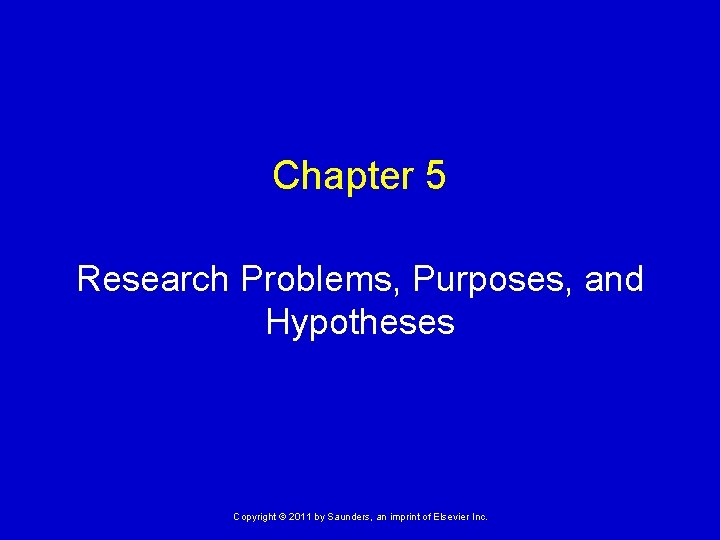 Chapter 5

Research Problems, Purposes, and Hypotheses

Copyright © 2011 by Saunders, an imprint of Elsevier Inc.